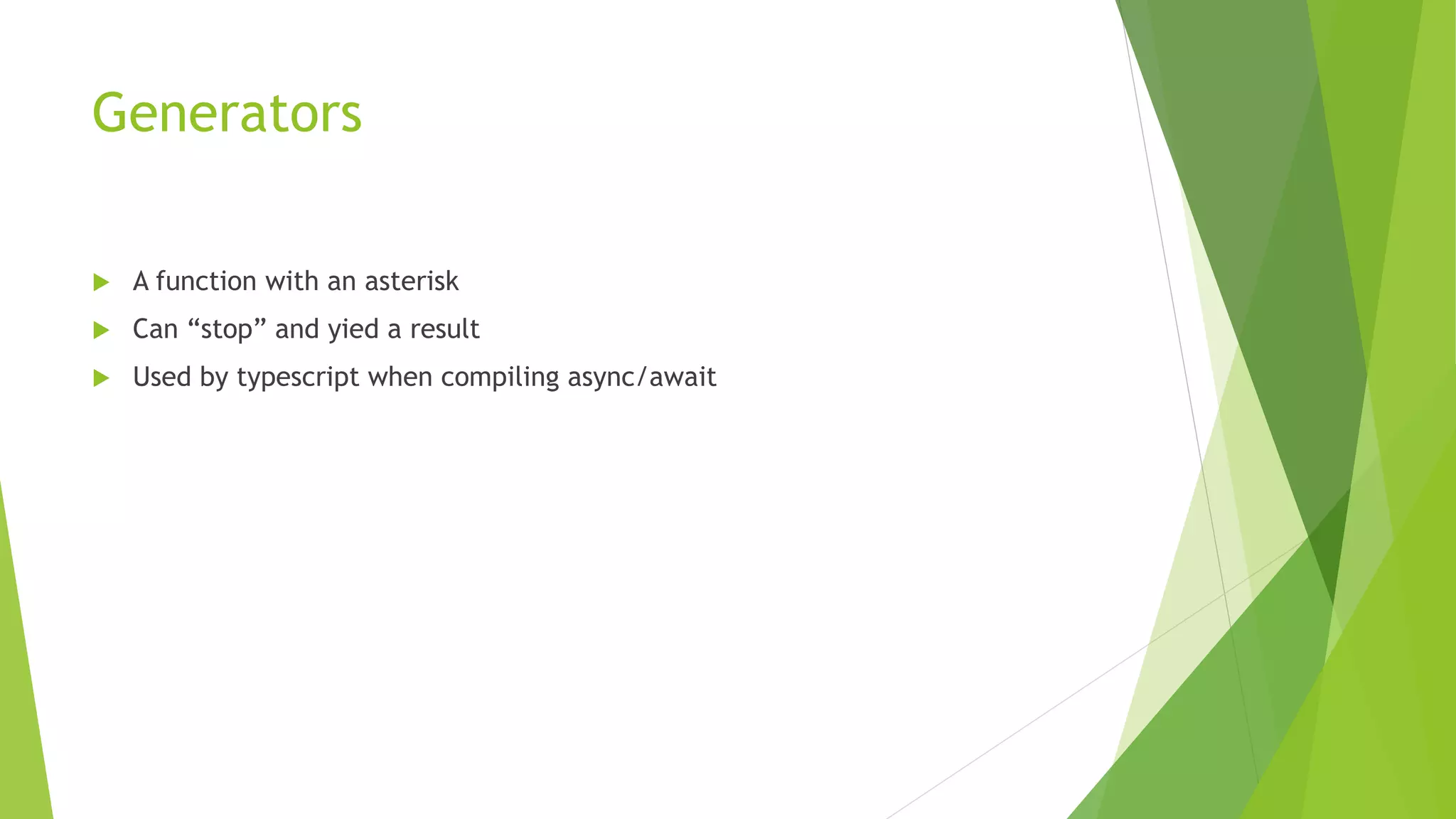 Generators

A function with an asterisk

Can “stop” and yied a result

Used by typescript when compiling async/await